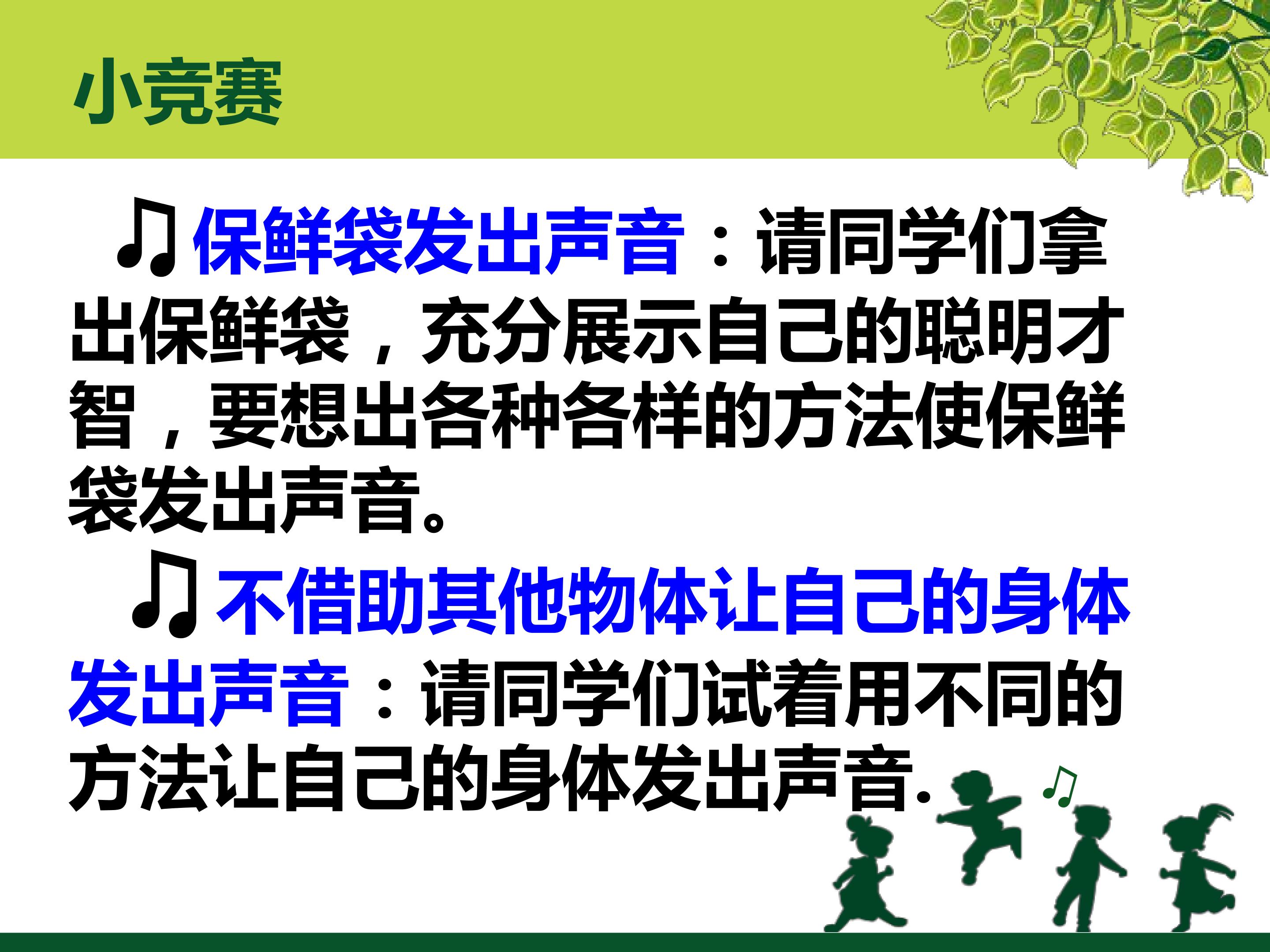 小竞赛

♫保鲜袋发出声音：请同学们拿出保鲜袋，充分展示自己的聪明才智，要想出各种各样的方法使保鲜袋发出声音。

♫不借助其他物体让自己的身体发出声音：请同学们试着用不同的方法让自己的身体发出声音.